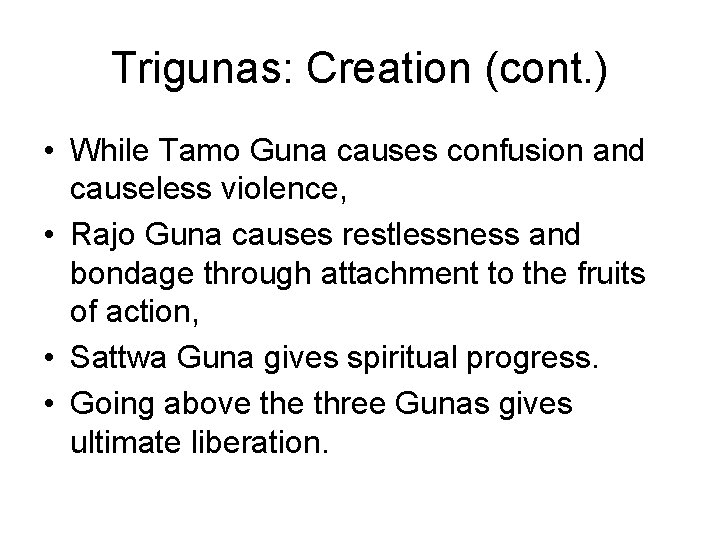 Trigunas: Creation (cont.)

• While Tamo Guna causes confusion and causeless violence,
• Rajo Guna causes restlessness and bondage through attachment to the fruits of action,
• Sattwa Guna gives spiritual progress.
• Going above the three Gunas gives ultimate liberation.